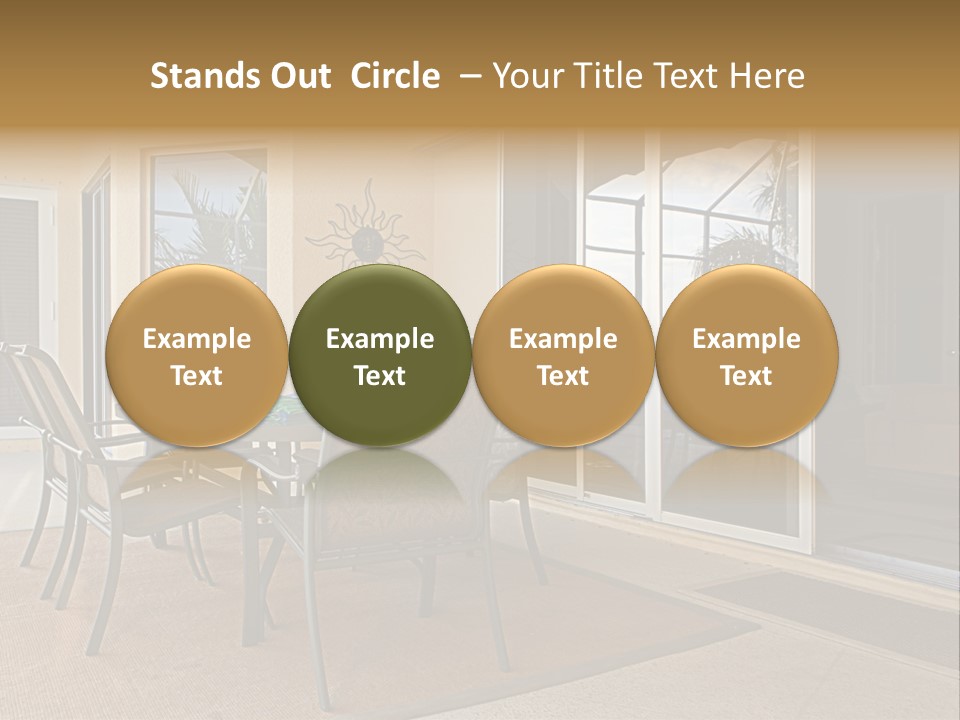 Stands Out Circle – Your Title Text Here

Example Text

Example Text

Example Text

Example Text